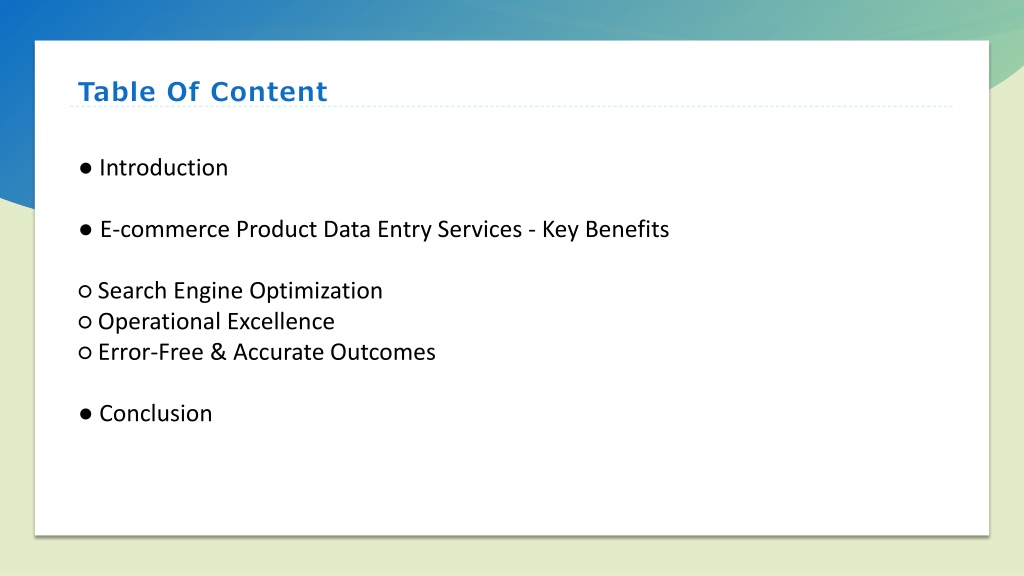 Table Of Content

● Introduction

● E-commerce Product Data Entry Services - Key Benefits

○ Search Engine Optimization
○ Operational Excellence
○ Error-Free & Accurate Outcomes

● Conclusion